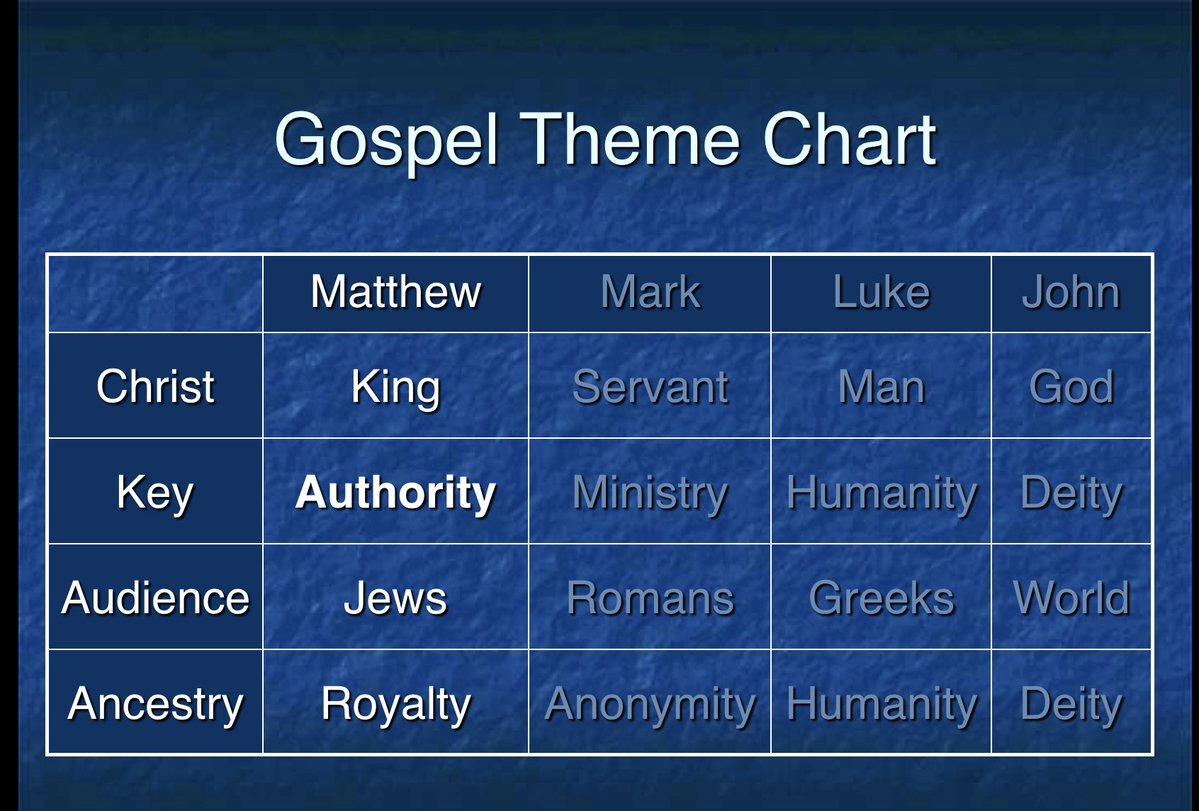 Gospel Theme Chart

|  | Matthew | Mark | Luke | John |
|---|---|---|---|---|
| Christ | King | Servant | Man | God |
| Key | Authority | Ministry | Humanity | Deity |
| Audience | Jews | Romans | Greeks | World |
| Ancestry | Royalty | Anonymity | Humanity | Deity |